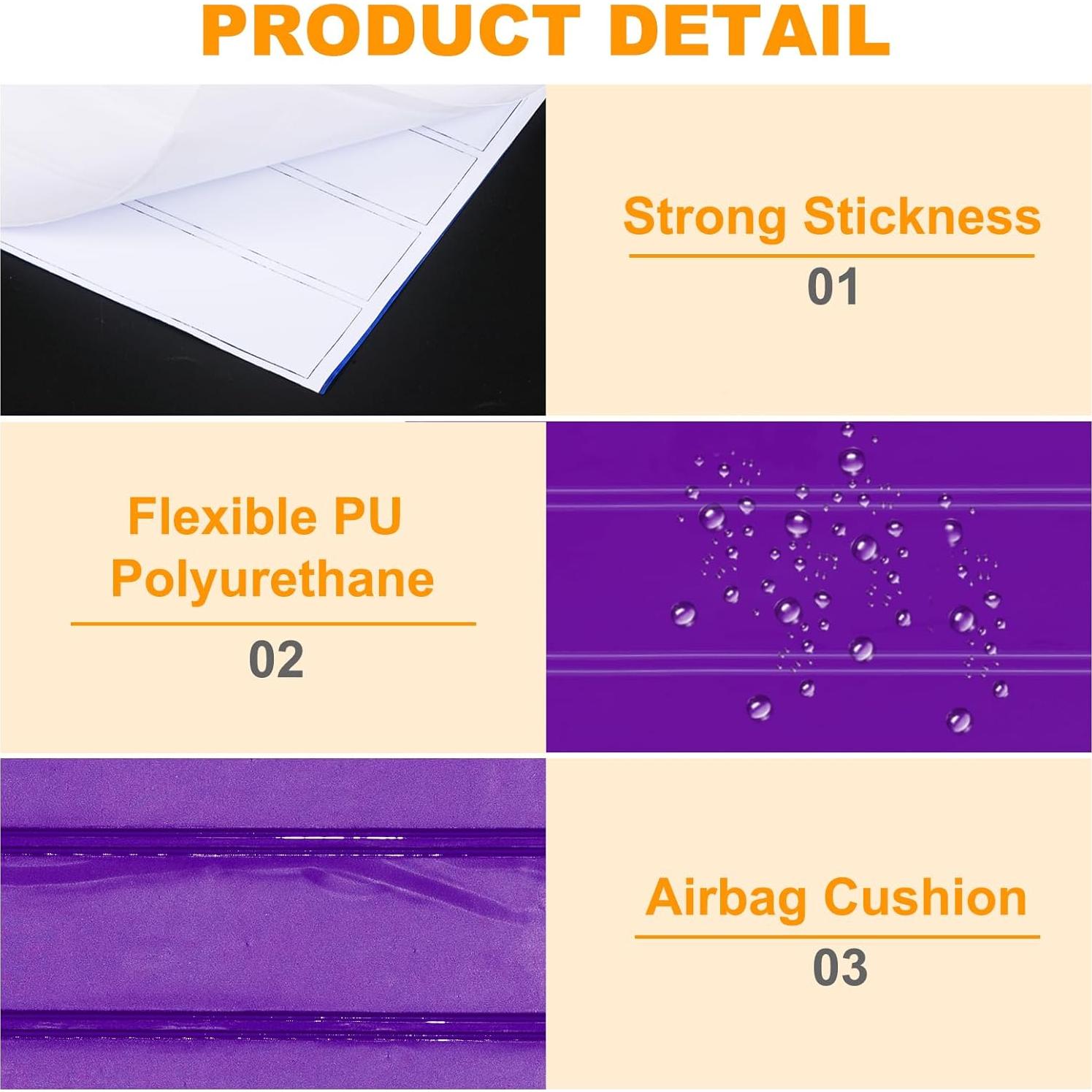 PRODUCT DETAIL

Strong Stickness

01

Flexible PU Polyurethane

02

Airbag Cushion

03